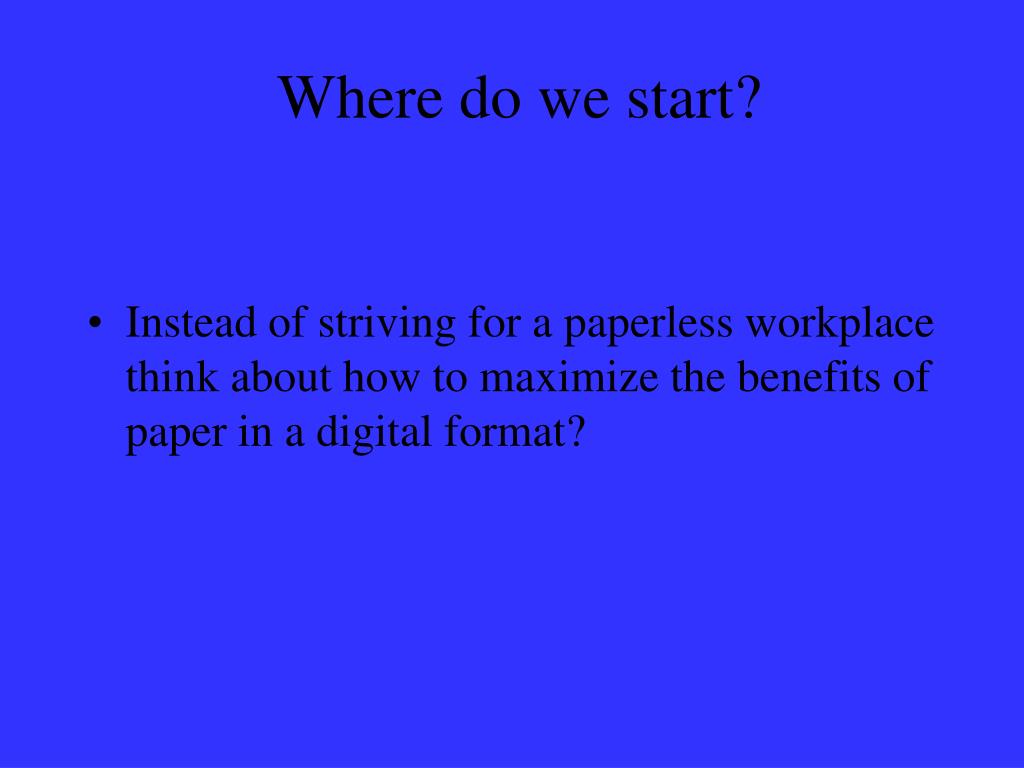 Where do we start?

• Instead of striving for a paperless workplace think about how to maximize the benefits of paper in a digital format?